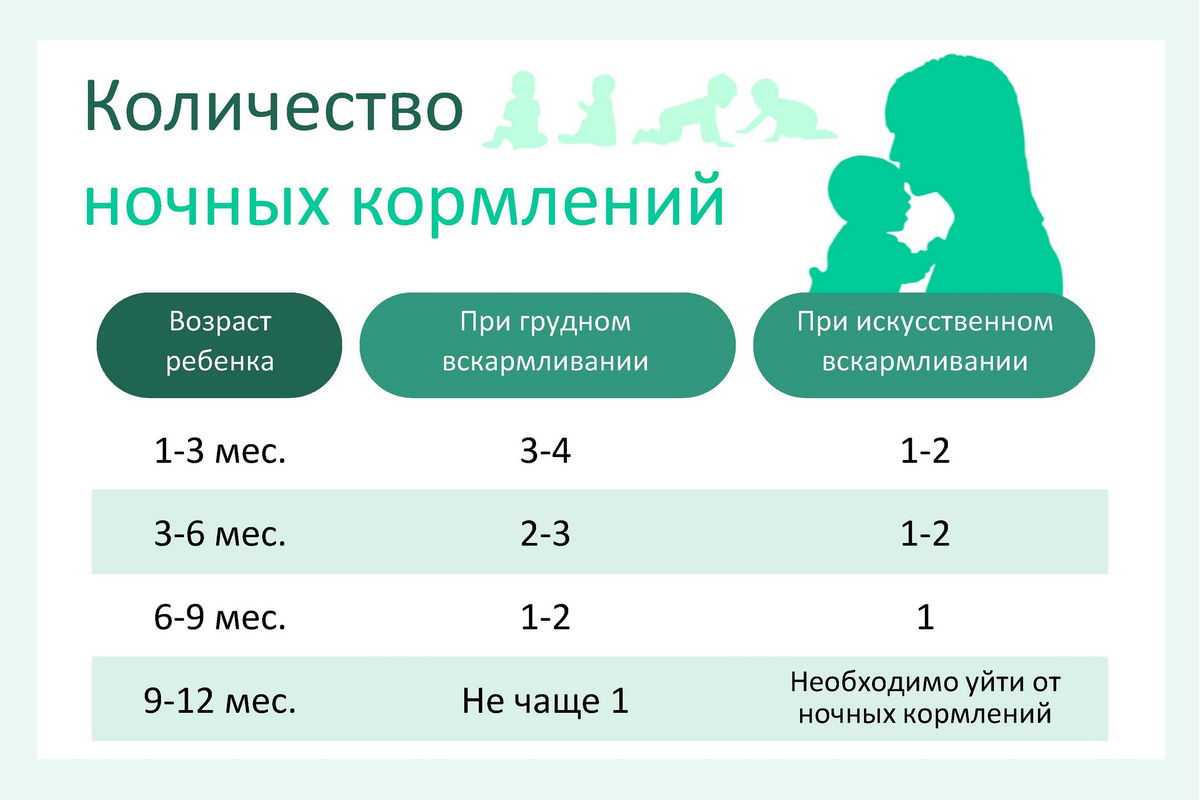 Количество
ночных кормлений

| Возраст ребенка | При грудном вскармливании | При искусственном вскармливании |
|---|---|---|
| 1-3 мес. | 3-4 | 1-2 |
| 3-6 мес. | 2-3 | 1-2 |
| 6-9 мес. | 1-2 | 1 |
| 9-12 мес. | Не чаще 1 | Необходимо уйти от ночных кормлений |